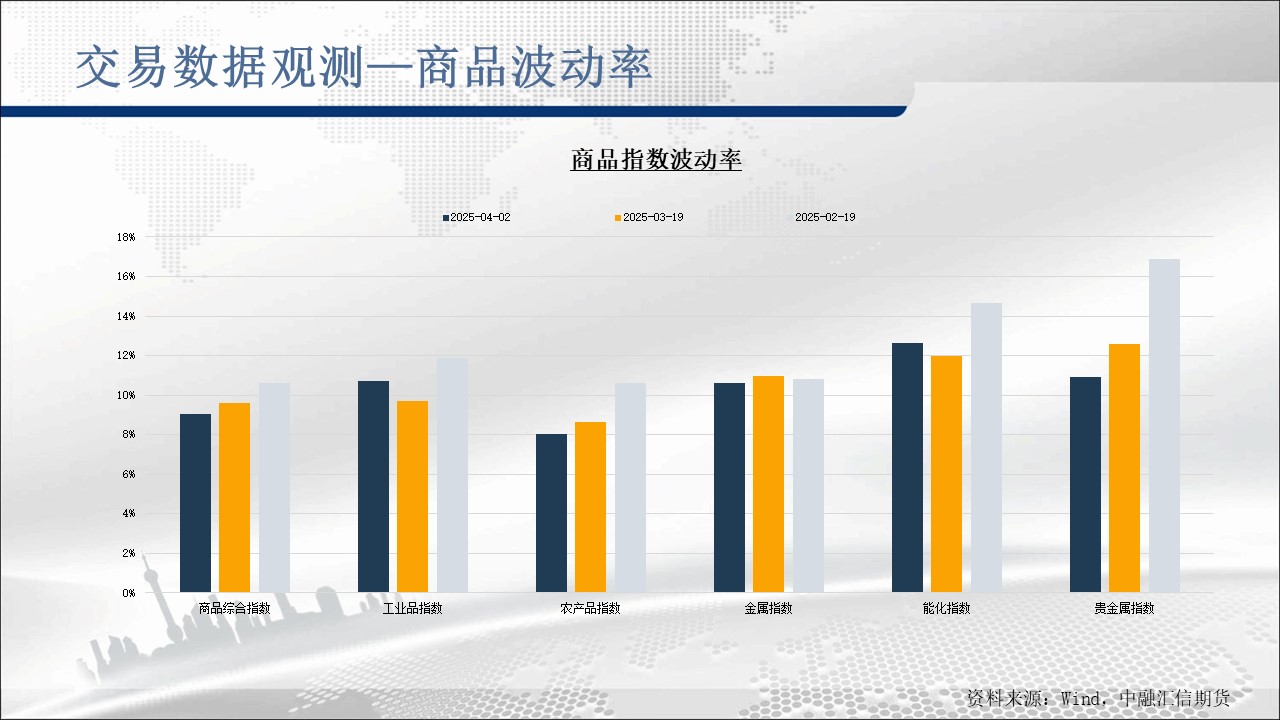 交易数据观测—商品波动率

商品指数波动率

2025-04-02
2025-03-19
2025-02-19

18%
16%
14%
12%
10%
8%
6%
4%
2%
0%

商品综合指数
工业品指数
农产品指数
金属指数
能化指数
贵金属指数

资料来源：Wind，中融汇信期货